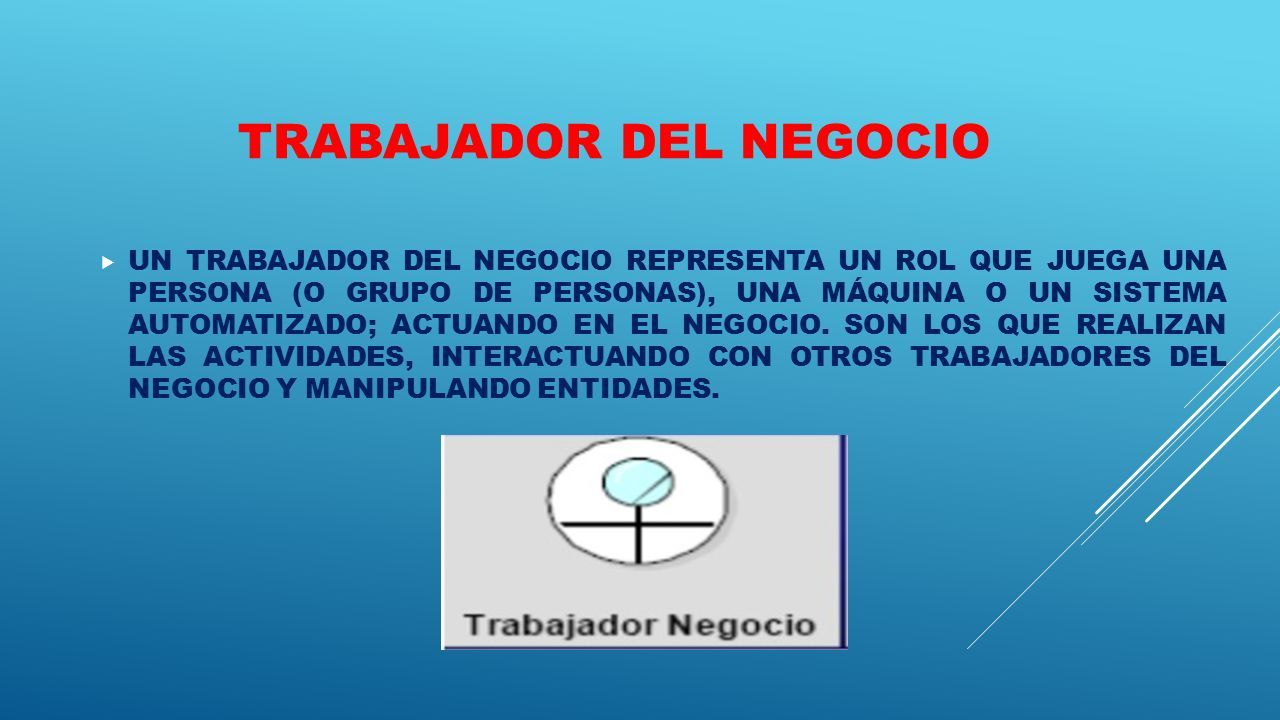 TRABAJADOR DEL NEGOCIO

UN TRABAJADOR DEL NEGOCIO REPRESENTA UN ROL QUE JUEGA UNA PERSONA (O GRUPO DE PERSONAS), UNA MÁQUINA O UN SISTEMA AUTOMATIZADO; ACTUANDO EN EL NEGOCIO. SON LOS QUE REALIZAN LAS ACTIVIDADES, INTERACTUANDO CON OTROS TRABAJADORES DEL NEGOCIO Y MANIPULANDO ENTIDADES.

Trabajador Negocio